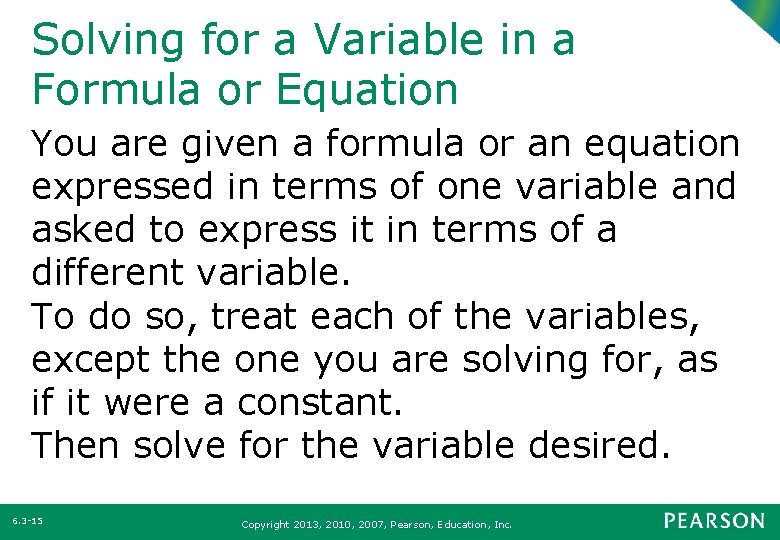 Solving for a Variable in a Formula or Equation

You are given a formula or an equation expressed in terms of one variable and asked to express it in terms of a different variable.

To do so, treat each of the variables, except the one you are solving for, as if it were a constant.

Then solve for the variable desired.

6.3-15

Copyright 2013, 2010, 2007, Pearson, Education, Inc.

PEARSON